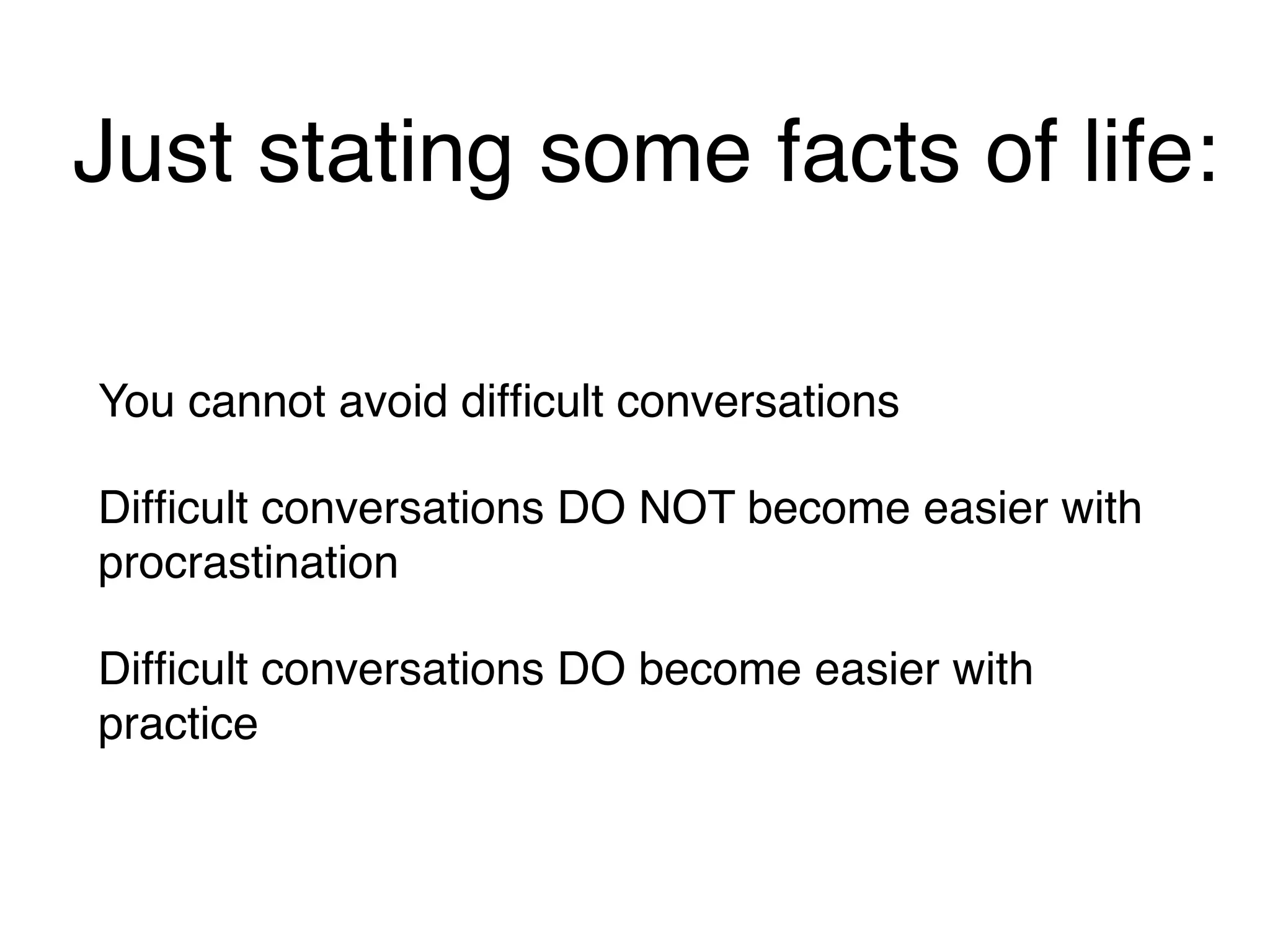 Just stating some facts of life:

You cannot avoid difficult conversations

Difficult conversations DO NOT become easier with procrastination

Difficult conversations DO become easier with practice